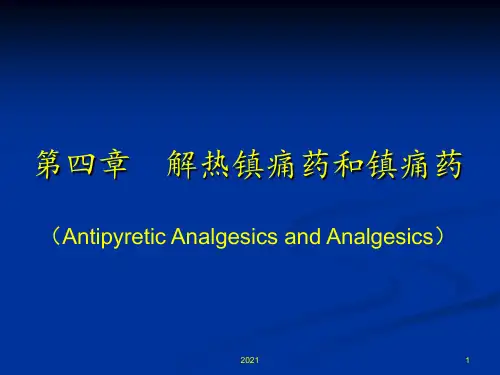 第四章　解热镇痛药和镇痛药

（Antipyretic Analgesics and Analgesics）

2021

1